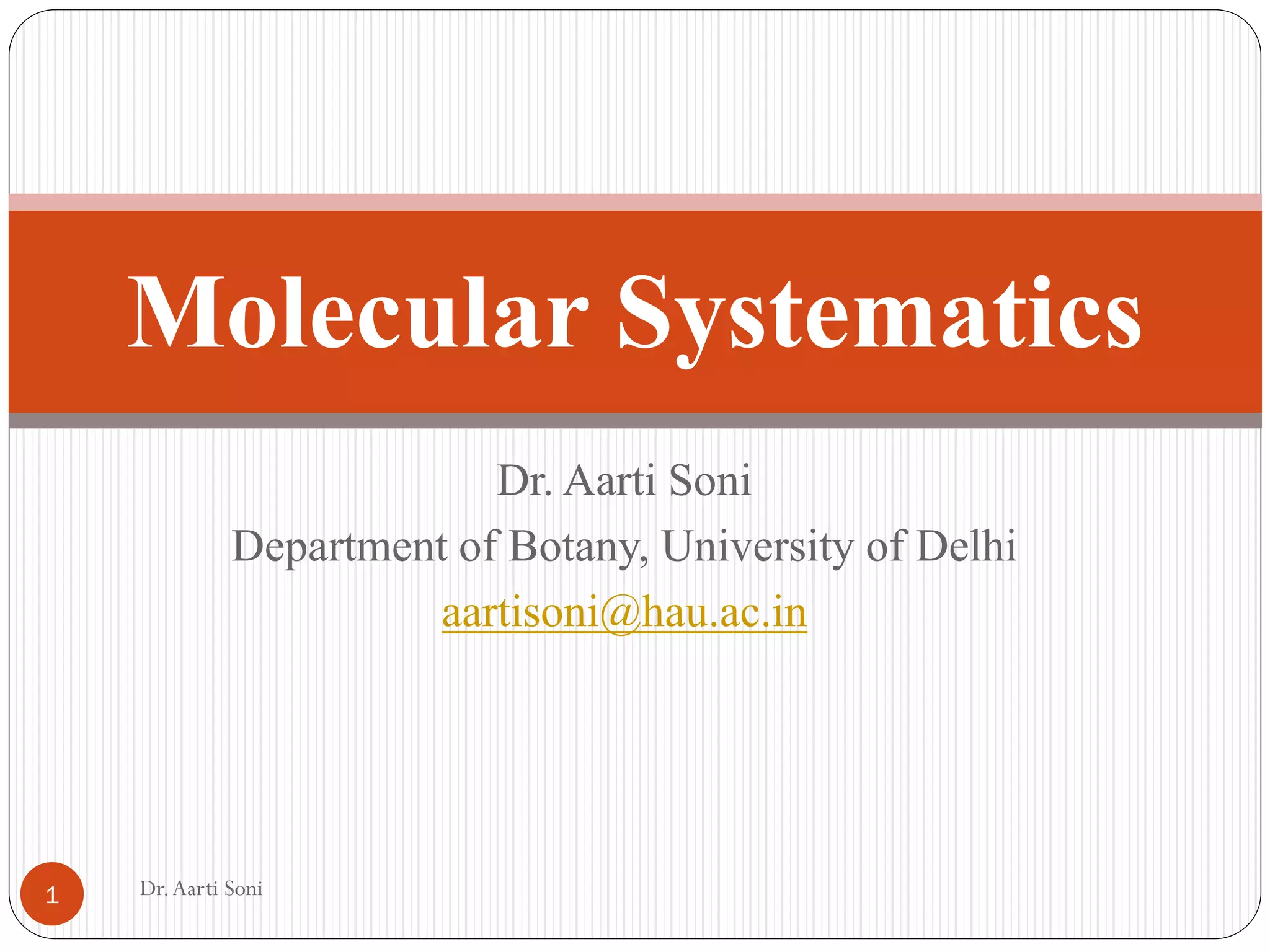 Molecular Systematics

Dr. Aarti Soni
Department of Botany, University of Delhi
aartisoni@hau.ac.in

1

Dr. Aarti Soni